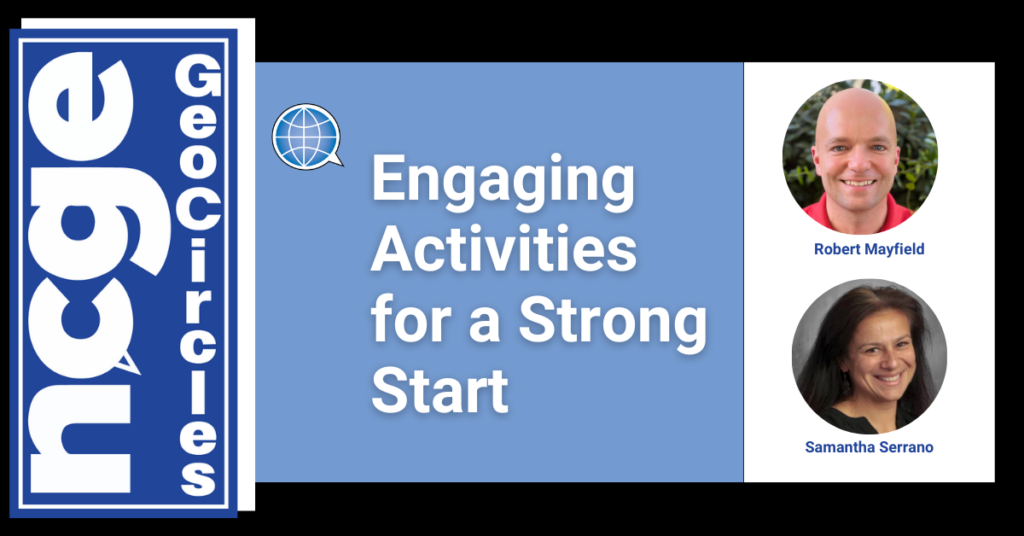 ncge GeoCircles

Engaging Activities for a Strong Start

Robert Mayfield

Samantha Serrano